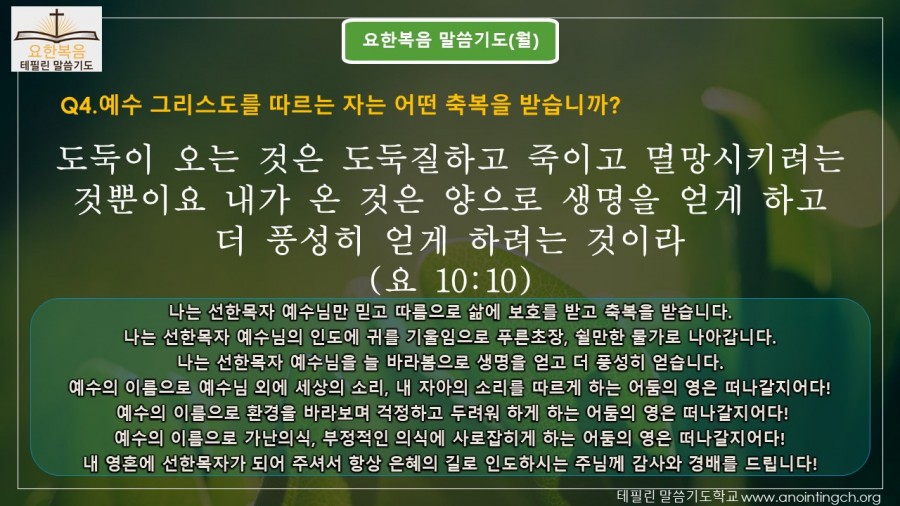 요한복음
테필린 말씀기도

요한복음 말씀기도(월)

Q4.예수 그리스도를 따르는 자는 어떤 축복을 받습니까?

도둑이 오는 것은 도둑질하고 죽이고 멸망시키려는 것뿐이요 내가 온 것은 양으로 생명을 얻게 하고 더 풍성히 얻게 하려는 것이라
(요 10:10)

나는 선한목자 예수님만 믿고 따름으로 삶에 보호를 받고 축복을 받습니다.
나는 선한목자 예수님의 인도에 귀를 기울임으로 푸른초장, 쉴만한 물가로 나아갑니다.
나는 선한목자 예수님을 늘 바라봄으로 생명을 얻고 더 풍성히 얻습니다.
예수의 이름으로 예수님 외에 세상의 소리, 내 자아의 소리를 따르게 하는 어둠의 영은 떠나갈지어다!
예수의 이름으로 환경을 바라보며 걱정하고 두려워 하게 하는 어둠의 영은 떠나갈지어다!
예수의 이름으로 가난의식, 부정적인 의식에 사로잡히게 하는 어둠의 영은 떠나갈지어다!
내 영혼에 선한목자가 되어 주셔서 항상 은혜의 길로 인도하시는 주님께 감사와 경배를 드립니다!

테필린 말씀기도학교 www.anointingch.org